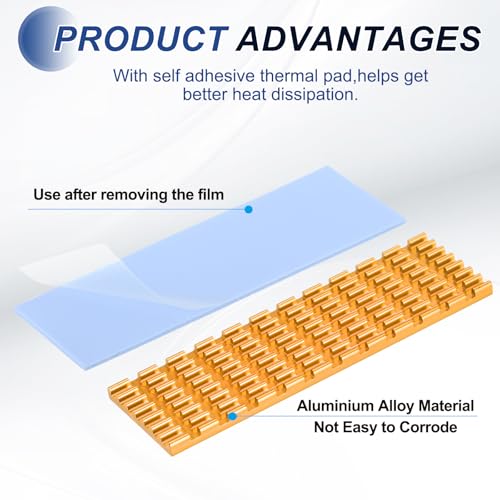 PRODUCT ADVANTAGES

With self adhesive thermal pad,helps get better heat dissipation.

Use after removing the film

Aluminium Alloy Material
Not Easy to Corrode